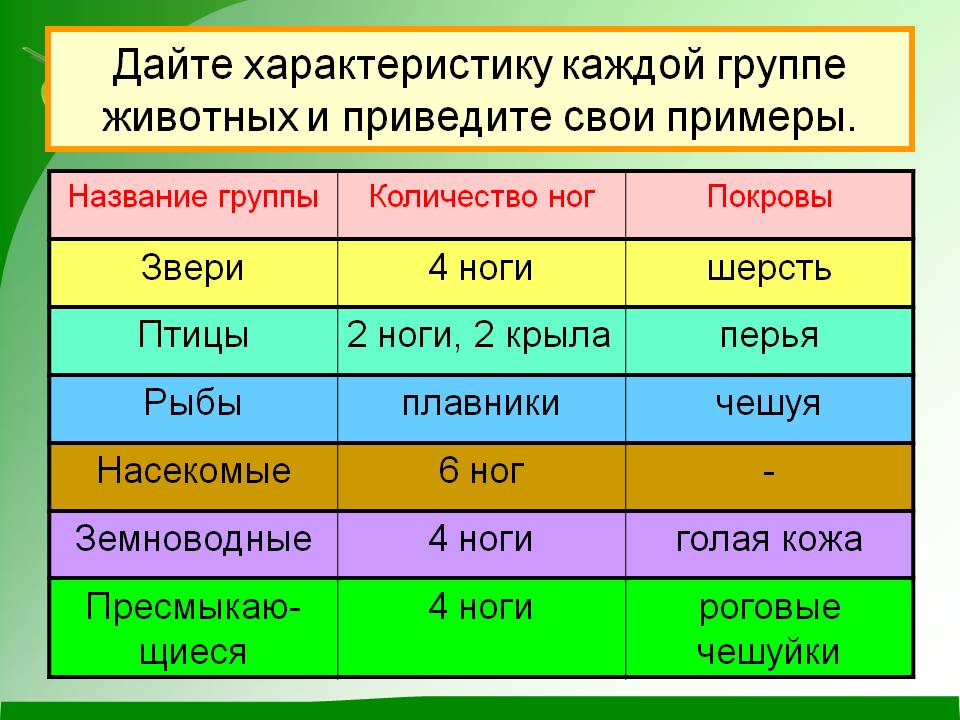 Дайте характеристику каждой группе животных и приведите свои примеры.

| Название группы | Количество ног | Покровы |
|---|---|---|
| Звери | 4 ноги | шерсть |
| Птицы | 2 ноги, 2 крыла | перья |
| Рыбы | плавники | чешуя |
| Насекомые | 6 ног | - |
| Земноводные | 4 ноги | голая кожа |
| Пресмыкающиеся | 4 ноги | роговые чешуйки |